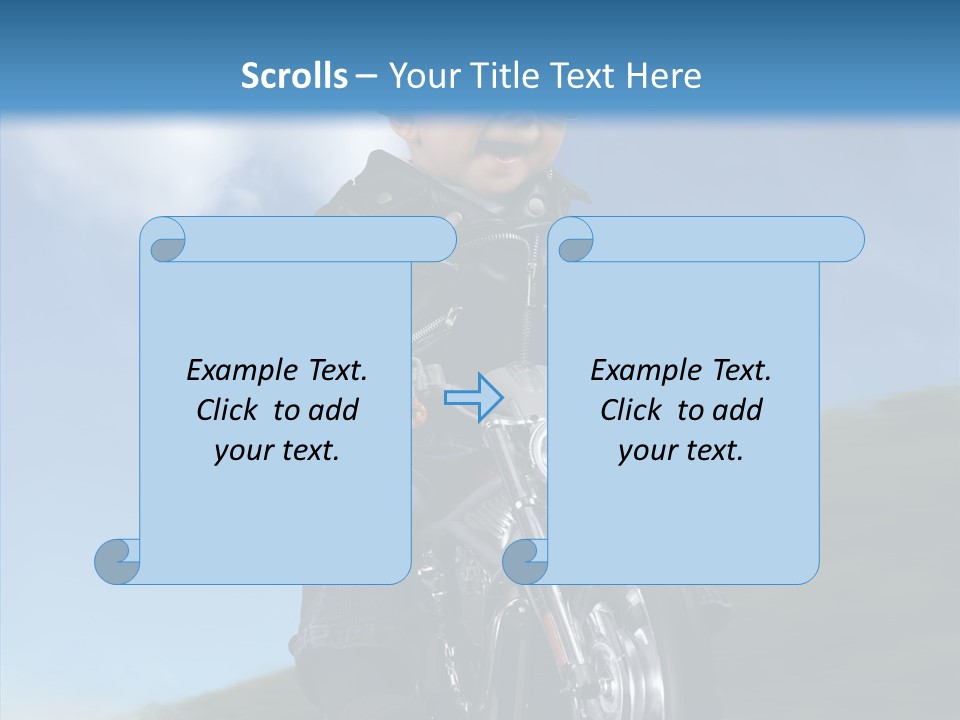 Scrolls – Your Title Text Here

Example Text. Click to add your text.

Example Text. Click to add your text.